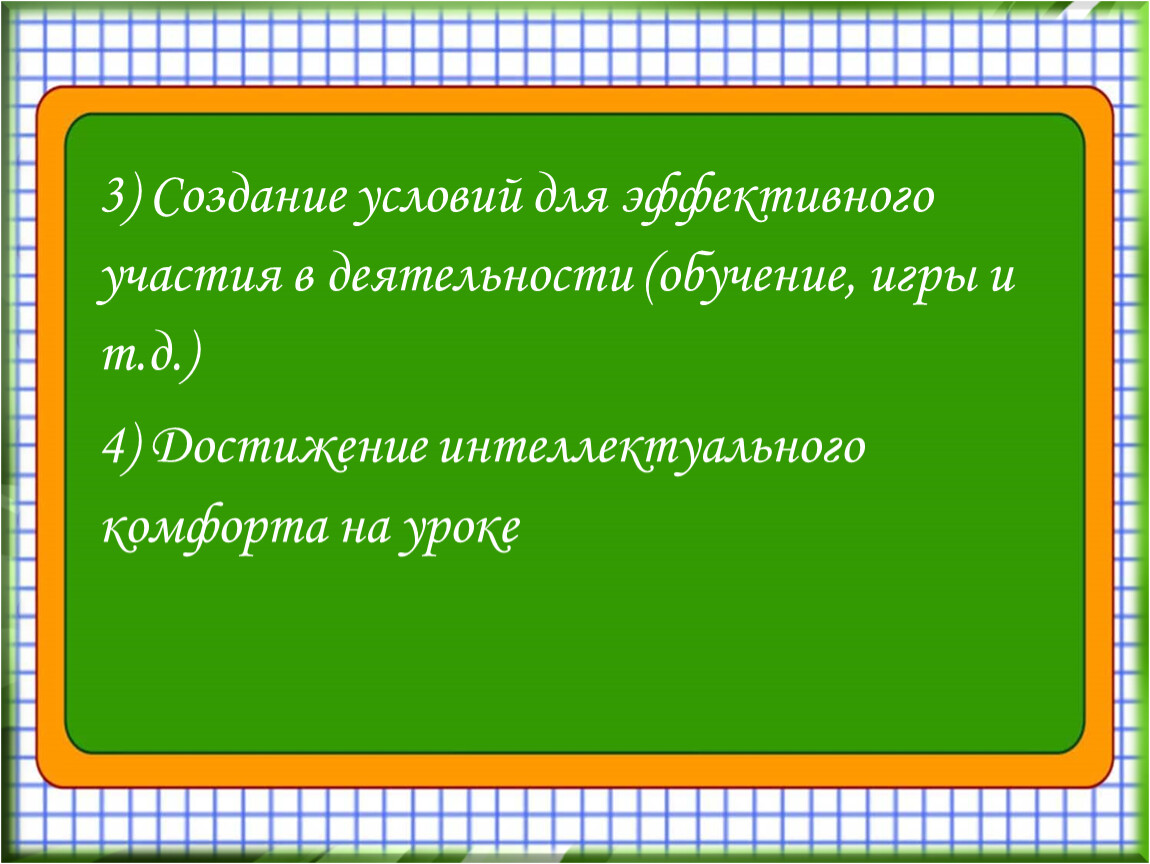 3) Создание условий для эффективного участия в деятельности (обучение, игры и т.д.)

4) Достижение интеллектуального комфорта на уроке